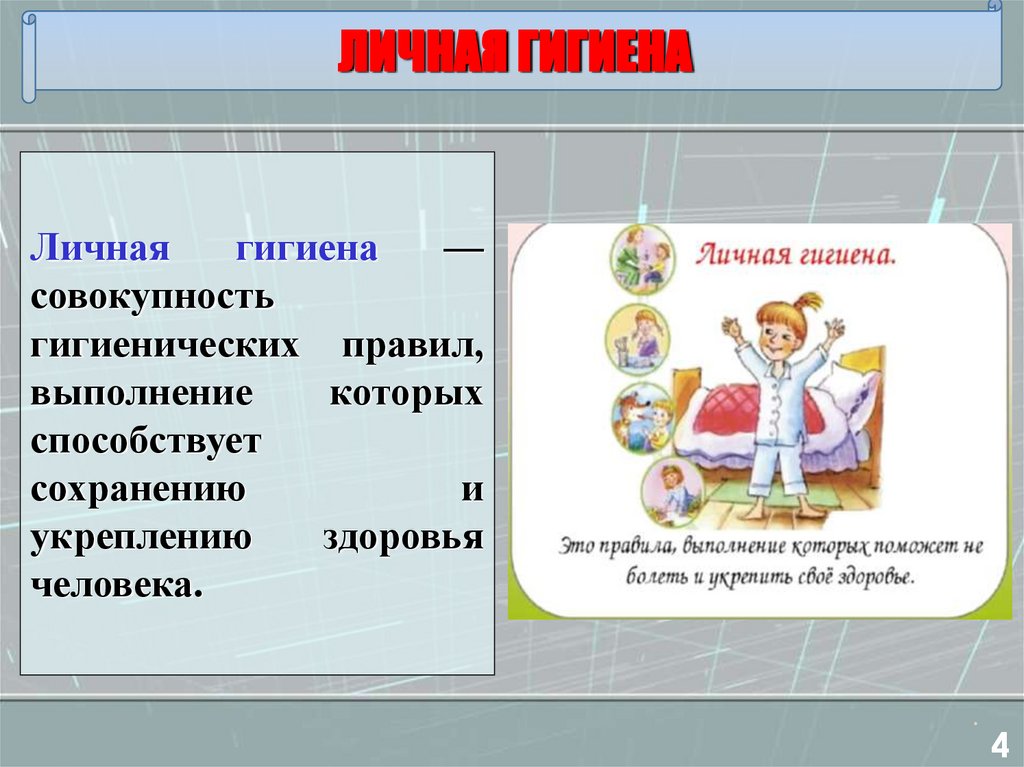 ЛИЧНАЯ ГИГИЕНА

Личная гигиена — совокупность гигиенических правил, выполнение которых способствует сохранению и укреплению здоровья человека.

Личная гигиена.

Это правила, выполнение которых поможет не болеть и укрепить своё здоровье.

4